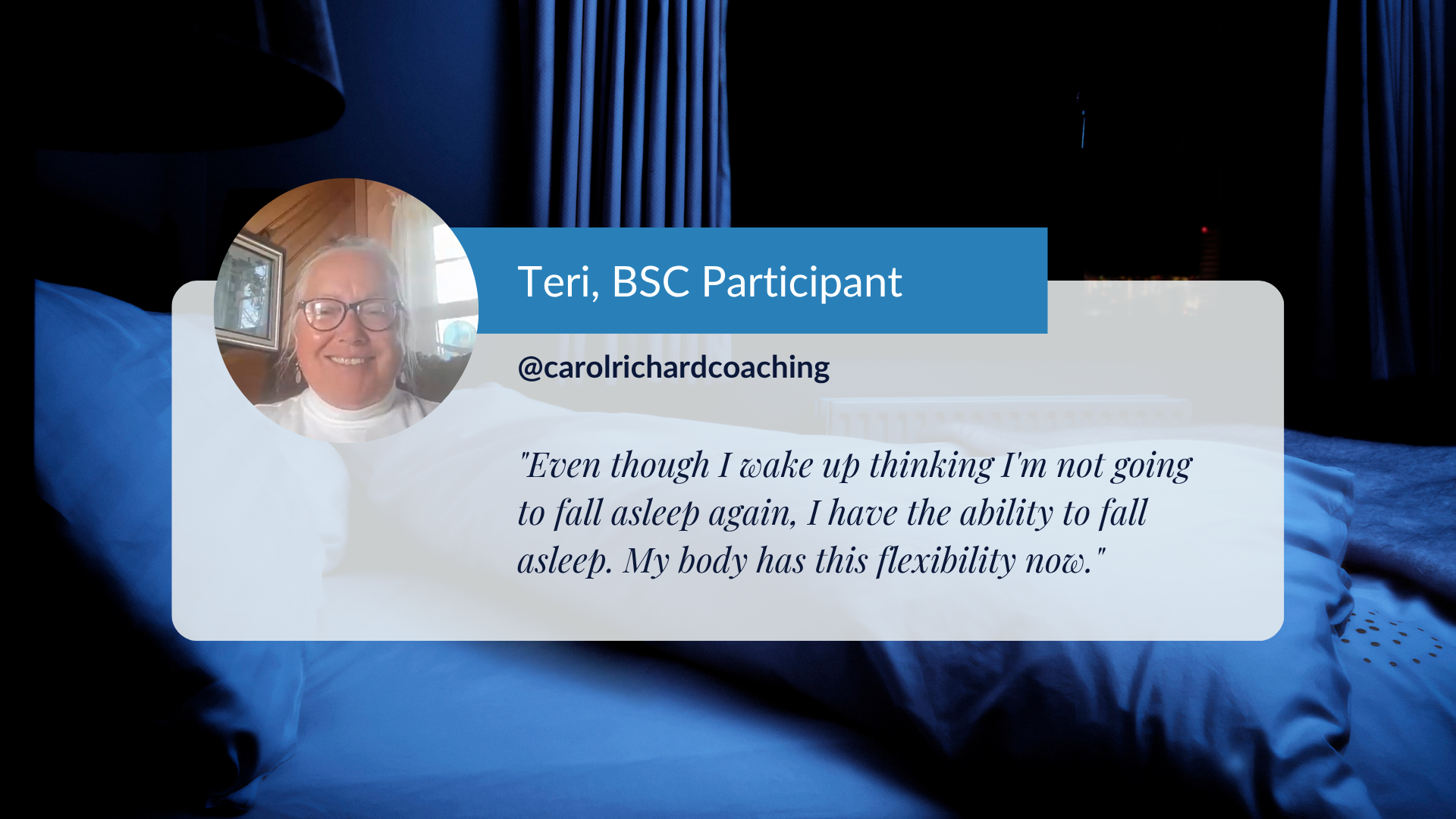 Teri, BSC Participant

@carolrichardcoaching

"Even though I wake up thinking I'm not going to fall asleep again, I have the ability to fall asleep. My body has this flexibility now."